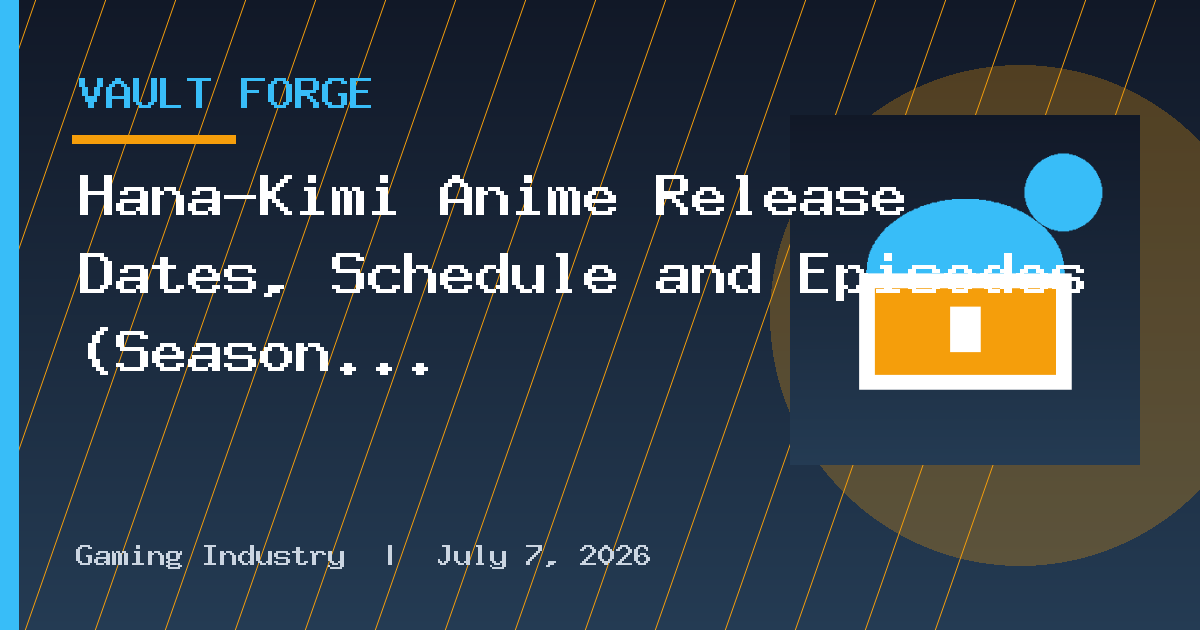 VAULT FORGE

Hana-Kimi Anime Release Dates, Schedule and Episodes (Season...

Gaming Industry | July 7, 2026